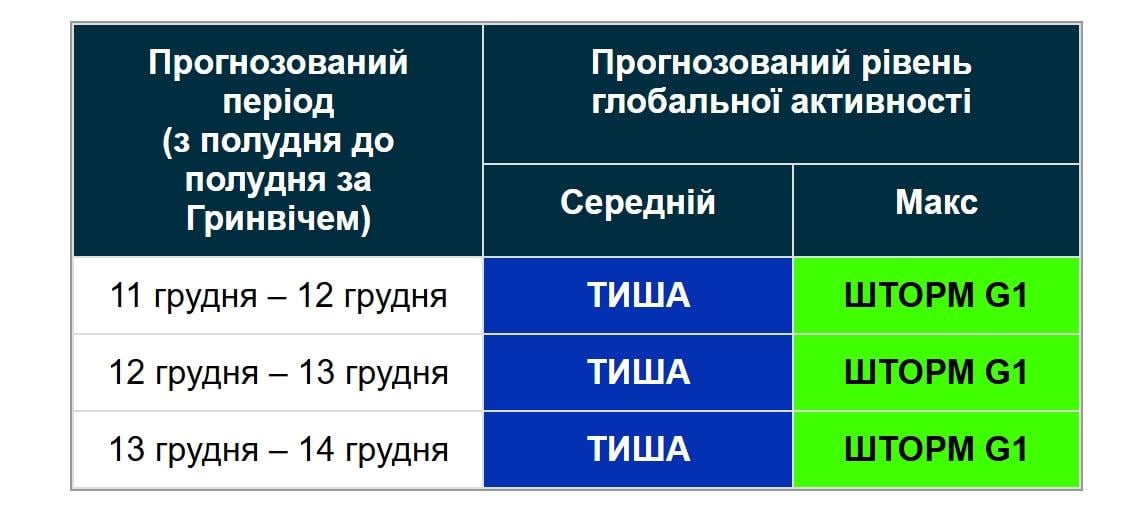 | Прогнозований період (з полудня до полудня за Гринвічем) | Прогнозований рівень глобальної активності | |
|---|---|---|
| | Середній | Макс |
| 11 грудня – 12 грудня | ТИША | ШТОРМ G1 |
| 12 грудня – 13 грудня | ТИША | ШТОРМ G1 |
| 13 грудня – 14 грудня | ТИША | ШТОРМ G1 |